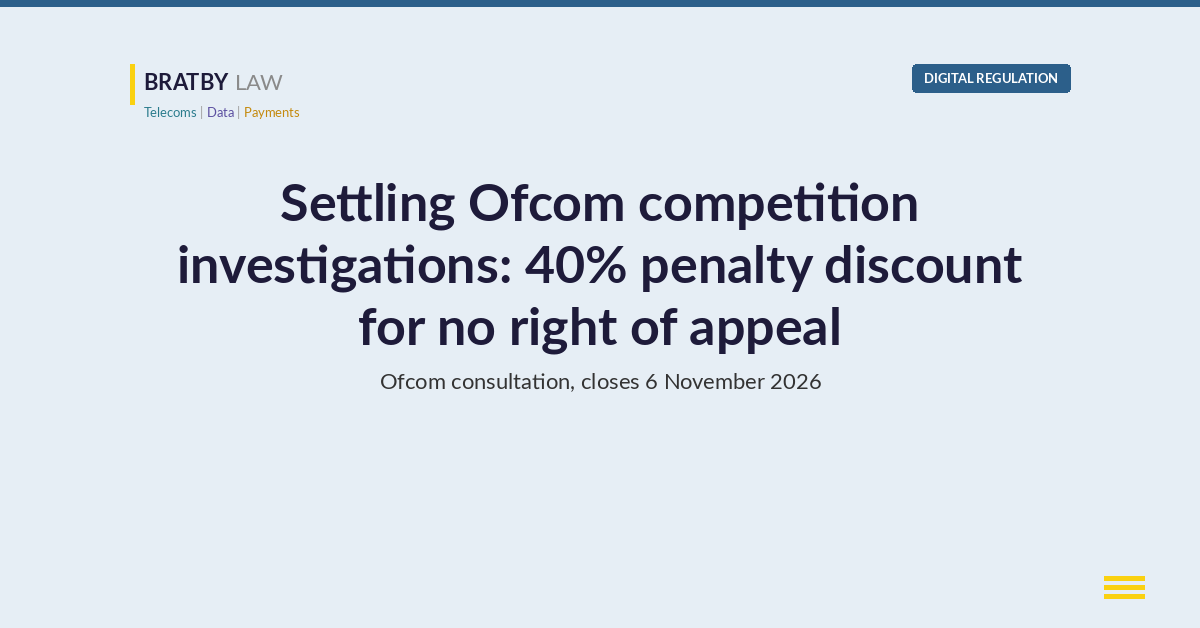 BRATBY LAW
Telecoms | Data | Payments

DIGITAL REGULATION

Settling Ofcom competition investigations: 40% penalty discount for no right of appeal

Ofcom consultation, closes 6 November 2026